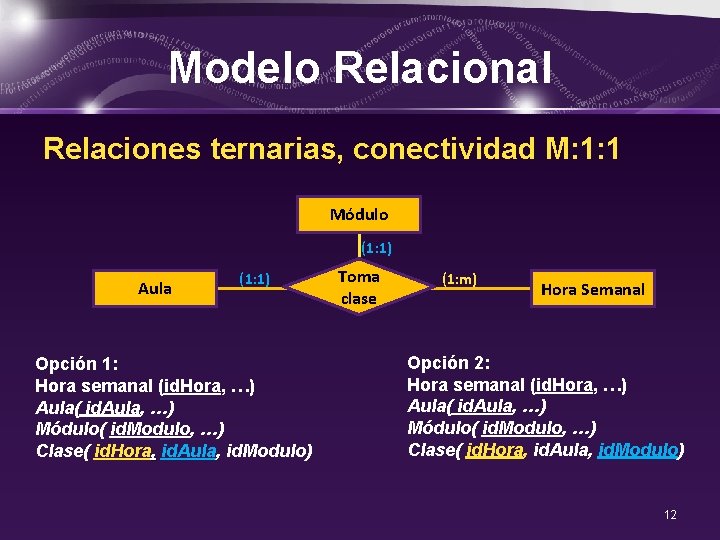 Modelo Relacional

Relaciones ternarias, conectividad M:1:1

Módulo

(1:1)

Aula

(1:1)

Toma clase

(1:m)

Hora Semanal

Opción 1:
Hora semanal (idHora, …)
Aula( idAula, …)
Módulo( idModulo, …)
Clase( idHora, idAula, idModulo)

Opción 2:
Hora semanal (idHora, …)
Aula( idAula, …)
Módulo( idModulo, …)
Clase( idHora, idAula, idModulo)

12